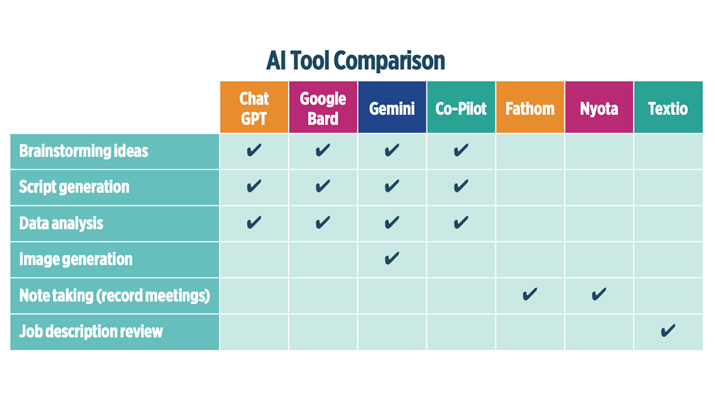 AI Tool Comparison

| | Chat GPT | Google Bard | Gemini | Co-Pilot | Fathom | Nyota | Textio |
|---|---|---|---|---|---|---|---|
| Brainstorming ideas | ✔ | ✔ | ✔ | ✔ | | | |
| Script generation | ✔ | ✔ | ✔ | ✔ | | | |
| Data analysis | ✔ | ✔ | ✔ | ✔ | | | |
| Image generation | | | ✔ | | | | |
| Note taking (record meetings) | | | | | ✔ | ✔ | |
| Job description review | | | | | | | ✔ |